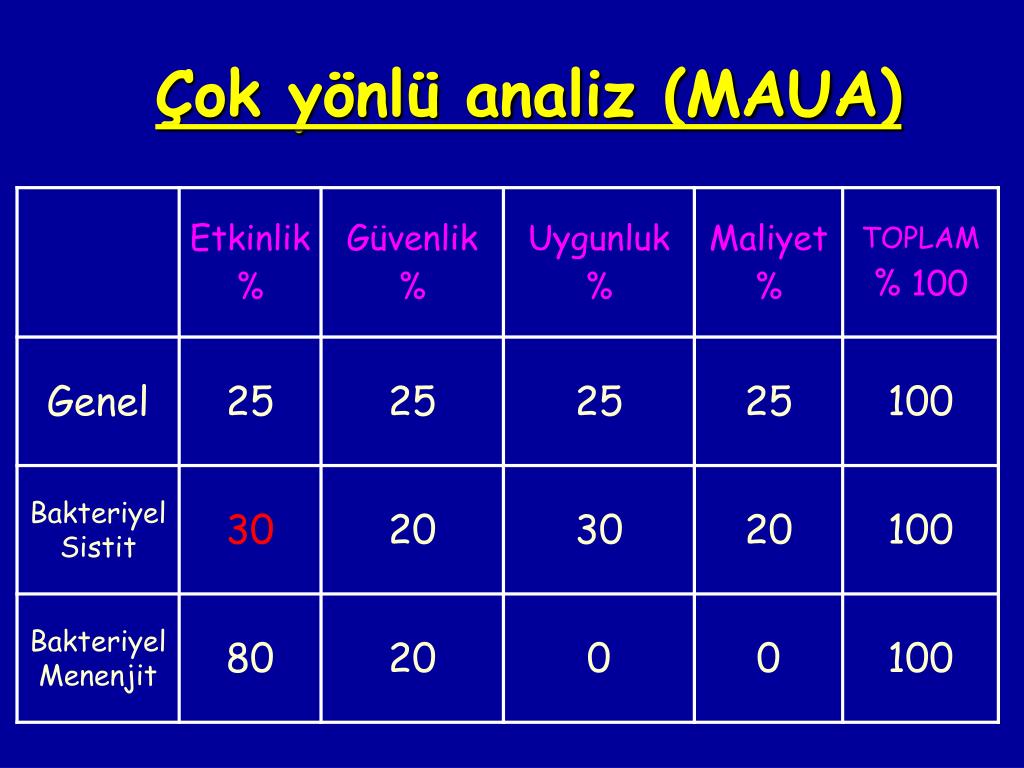 Çok yönlü analiz (MAUA)

| | Etkinlik % | Güvenlik % | Uygunluk % | Maliyet % | TOPLAM % 100 |
|---|---|---|---|---|---|
| Genel | 25 | 25 | 25 | 25 | 100 |
| Bakteriyel Sistit | 30 | 20 | 30 | 20 | 100 |
| Bakteriyel Menenjit | 80 | 20 | 0 | 0 | 100 |